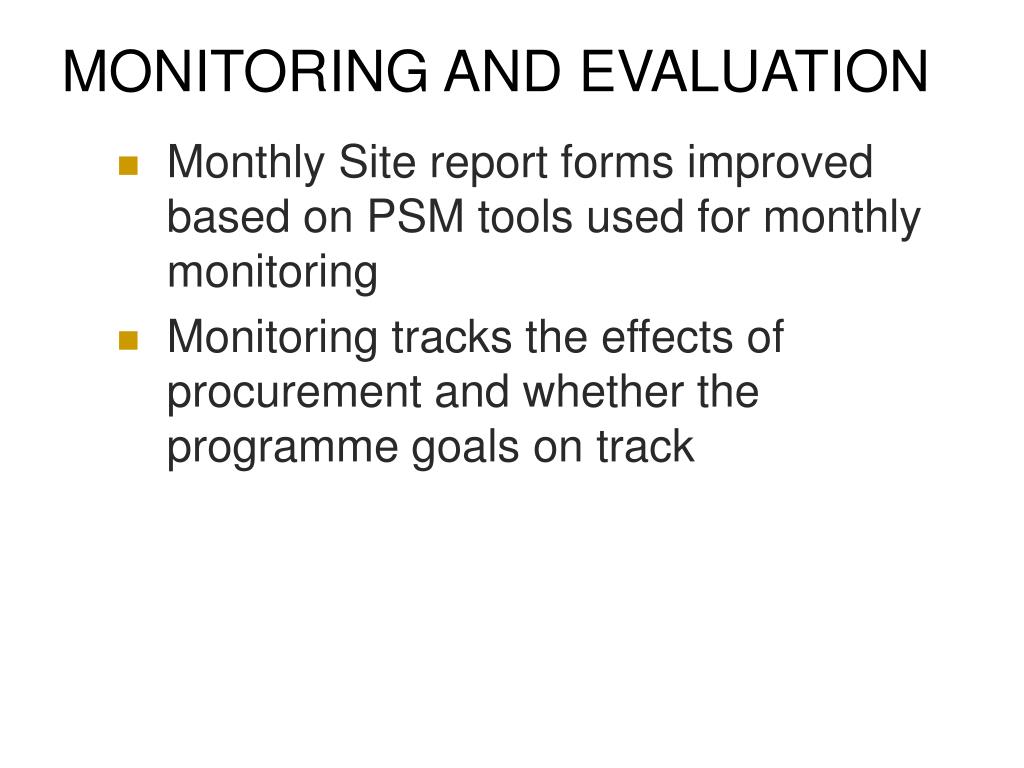 MONITORING AND EVALUATION

- Monthly Site report forms improved based on PSM tools used for monthly monitoring
- Monitoring tracks the effects of procurement and whether the programme goals on track